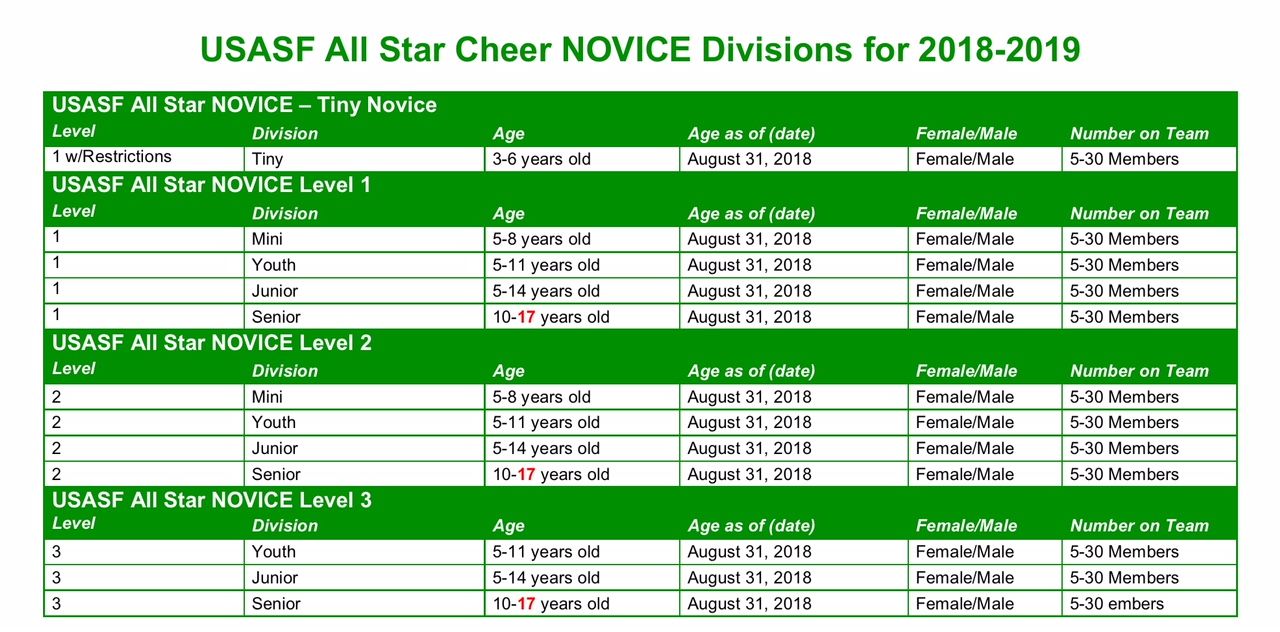 USASF All Star Cheer NOVICE Divisions for 2018-2019

USASF All Star NOVICE – Tiny Novice

| Level | Division | Age | Age as of (date) | Female/Male | Number on Team |
|---|---|---|---|---|---|
| 1 w/Restrictions | Tiny | 3-6 years old | August 31, 2018 | Female/Male | 5-30 Members |

USASF All Star NOVICE Level 1

| Level | Division | Age | Age as of (date) | Female/Male | Number on Team |
|---|---|---|---|---|---|
| 1 | Mini | 5-8 years old | August 31, 2018 | Female/Male | 5-30 Members |
| 1 | Youth | 5-11 years old | August 31, 2018 | Female/Male | 5-30 Members |
| 1 | Junior | 5-14 years old | August 31, 2018 | Female/Male | 5-30 Members |
| 1 | Senior | 10-17 years old | August 31, 2018 | Female/Male | 5-30 Members |

USASF All Star NOVICE Level 2

| Level | Division | Age | Age as of (date) | Female/Male | Number on Team |
|---|---|---|---|---|---|
| 2 | Mini | 5-8 years old | August 31, 2018 | Female/Male | 5-30 Members |
| 2 | Youth | 5-11 years old | August 31, 2018 | Female/Male | 5-30 Members |
| 2 | Junior | 5-14 years old | August 31, 2018 | Female/Male | 5-30 Members |
| 2 | Senior | 10-17 years old | August 31, 2018 | Female/Male | 5-30 Members |

USASF All Star NOVICE Level 3

| Level | Division | Age | Age as of (date) | Female/Male | Number on Team |
|---|---|---|---|---|---|
| 3 | Youth | 5-11 years old | August 31, 2018 | Female/Male | 5-30 Members |
| 3 | Junior | 5-14 years old | August 31, 2018 | Female/Male | 5-30 Members |
| 3 | Senior | 10-17 years old | August 31, 2018 | Female/Male | 5-30 embers |